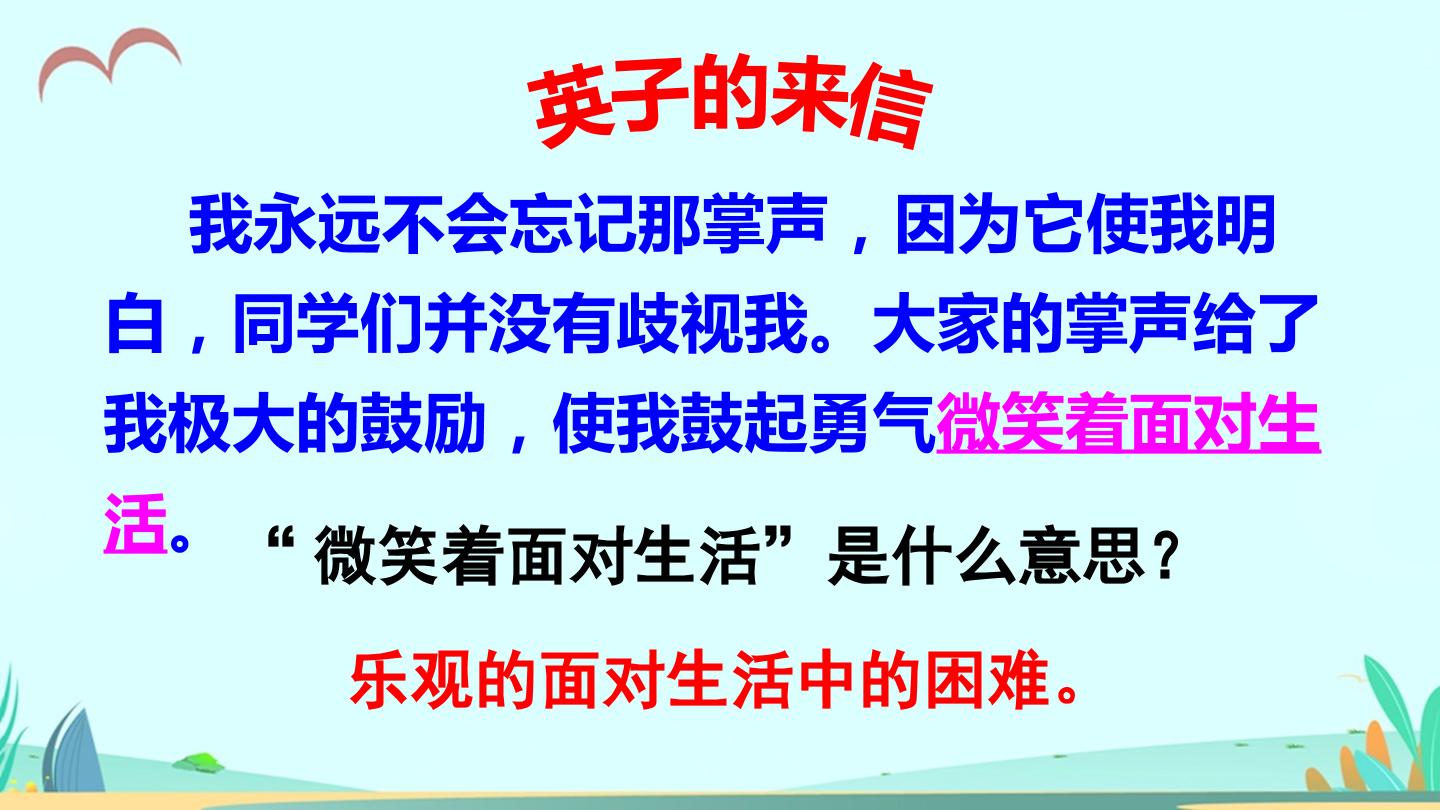 英子的来信

我永远不会忘记那掌声，因为它使我明白，同学们并没有歧视我。大家的掌声给了我极大的鼓励，使我鼓起勇气微笑着面对生活。

“微笑着面对生活”是什么意思？

乐观的面对生活中的困难。